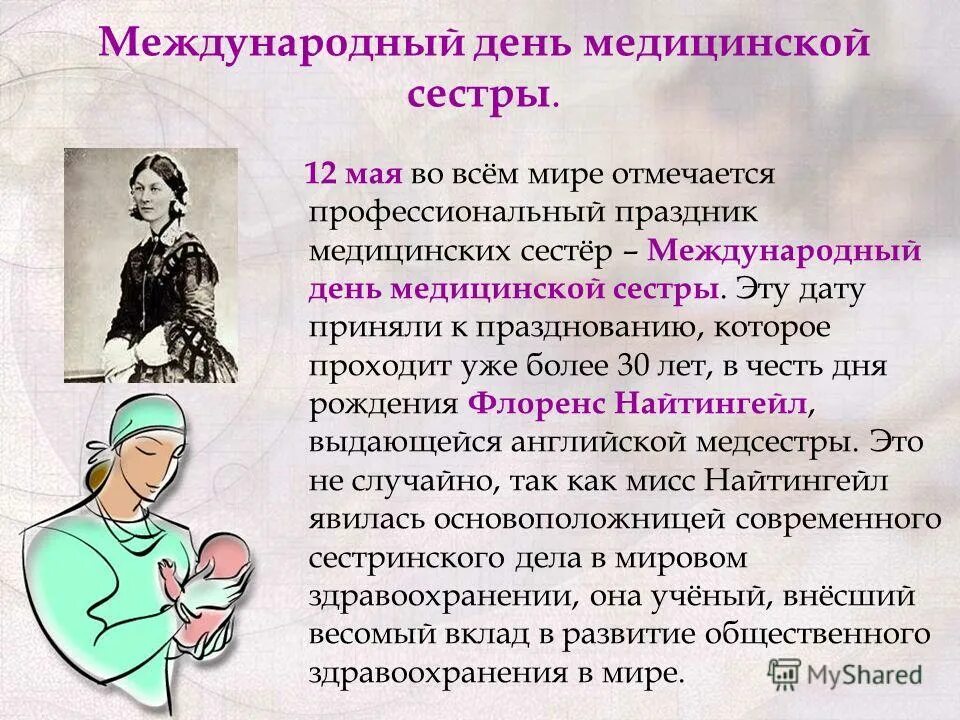 Международный день медицинской сестры.

12 мая во всём мире отмечается профессиональный праздник медицинских сестёр – Международный день медицинской сестры. Эту дату приняли к празднованию, которое проходит уже более 30 лет, в честь дня рождения Флоренс Найтингейл, выдающейся английской медсестры. Это не случайно, так как мисс Найтингейл явилась основоположницей современного сестринского дела в мировом здравоохранении, она учёный, внёсший весомый вклад в развитие общественного здравоохранения в мире.

MyShared